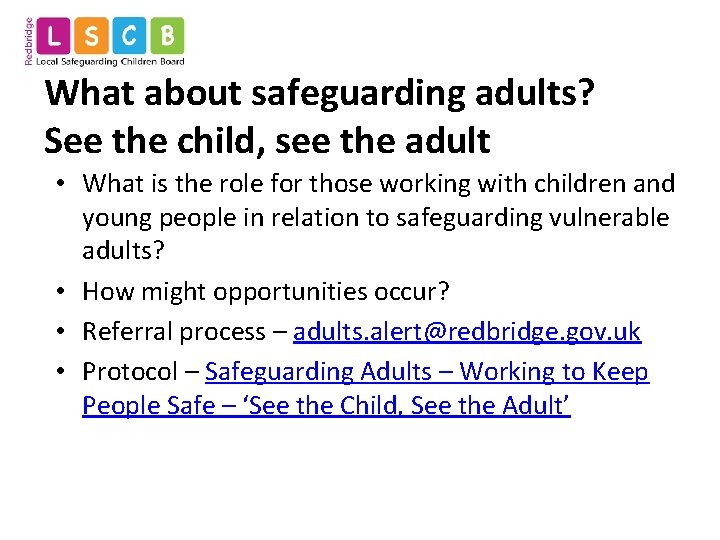 Redbridge
L S C B
Local Safeguarding Children Board

What about safeguarding adults?
See the child, see the adult

• What is the role for those working with children and young people in relation to safeguarding vulnerable adults?
• How might opportunities occur?
• Referral process – adults.alert@redbridge.gov.uk
• Protocol – Safeguarding Adults – Working to Keep People Safe – 'See the Child, See the Adult'